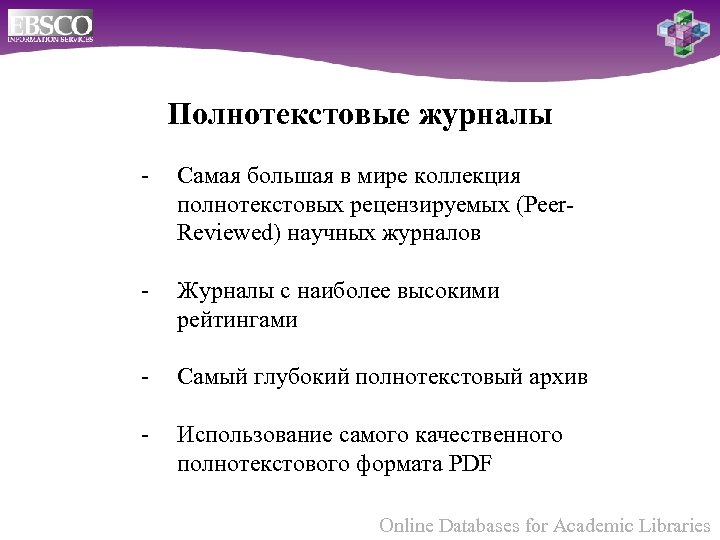 EBSCO
INFORMATION SERVICES

Полнотекстовые журналы

- Самая большая в мире коллекция полнотекстовых рецензируемых (Peer-Reviewed) научных журналов

- Журналы с наиболее высокими рейтингами

- Самый глубокий полнотекстовый архив

- Использование самого качественного полнотекстового формата PDF

Online Databases for Academic Libraries